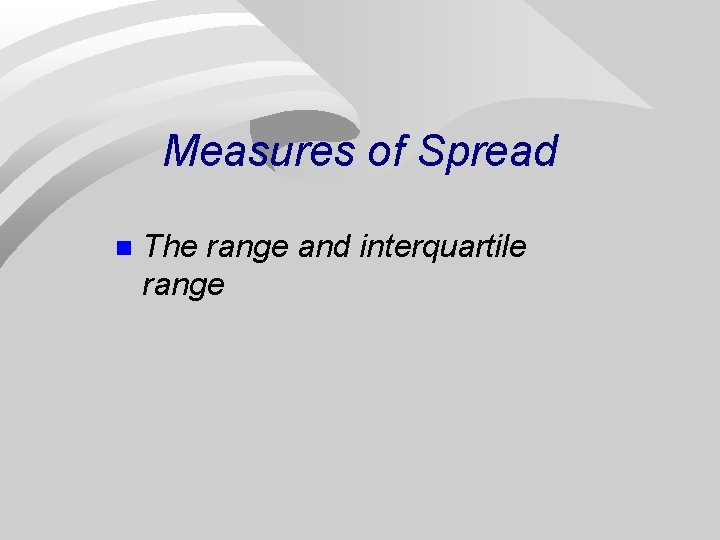 Measures of Spread

The range and interquartile range